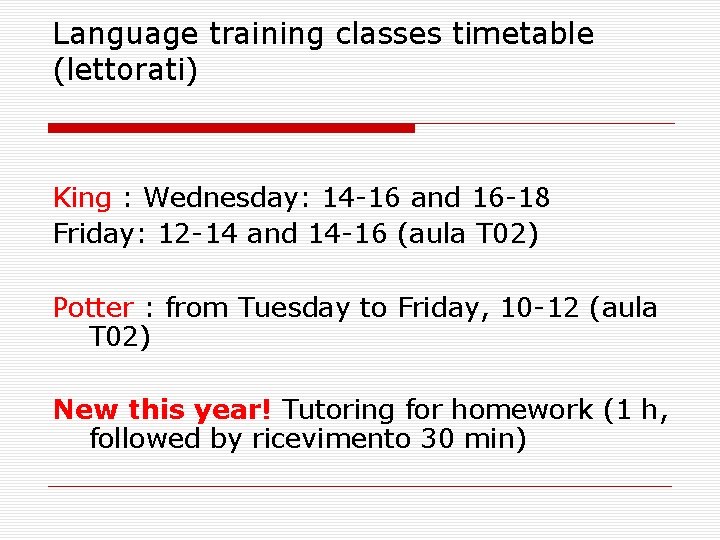 Language training classes timetable (lettorati)

King : Wednesday: 14-16 and 16-18
Friday: 12-14 and 14-16 (aula T02)

Potter : from Tuesday to Friday, 10-12 (aula T02)

New this year! Tutoring for homework (1 h, followed by ricevimento 30 min)